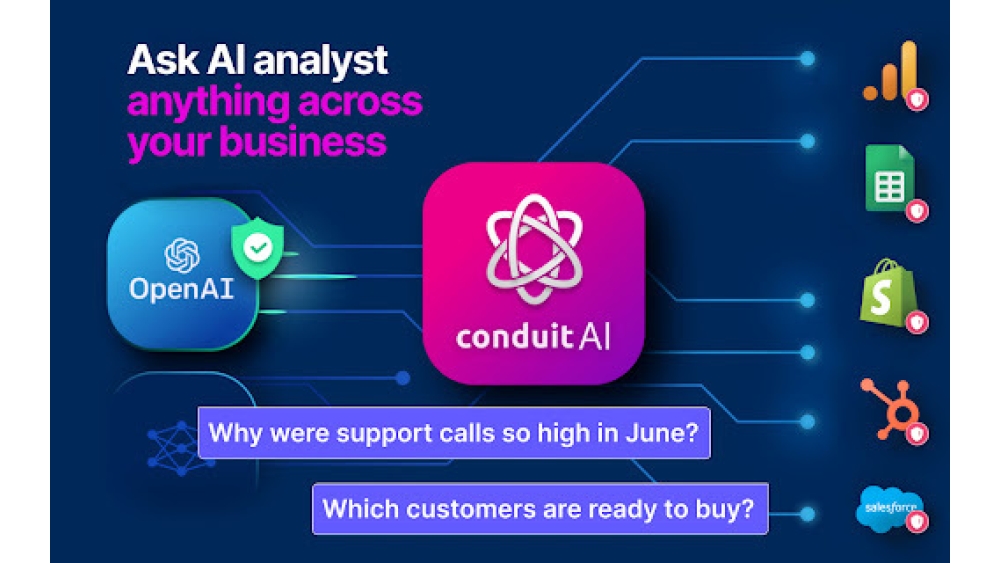 Ask AI analyst anything across your business

OpenAI

conduit AI

Why were support calls so high in June?

Which customers are ready to buy?

salesforce